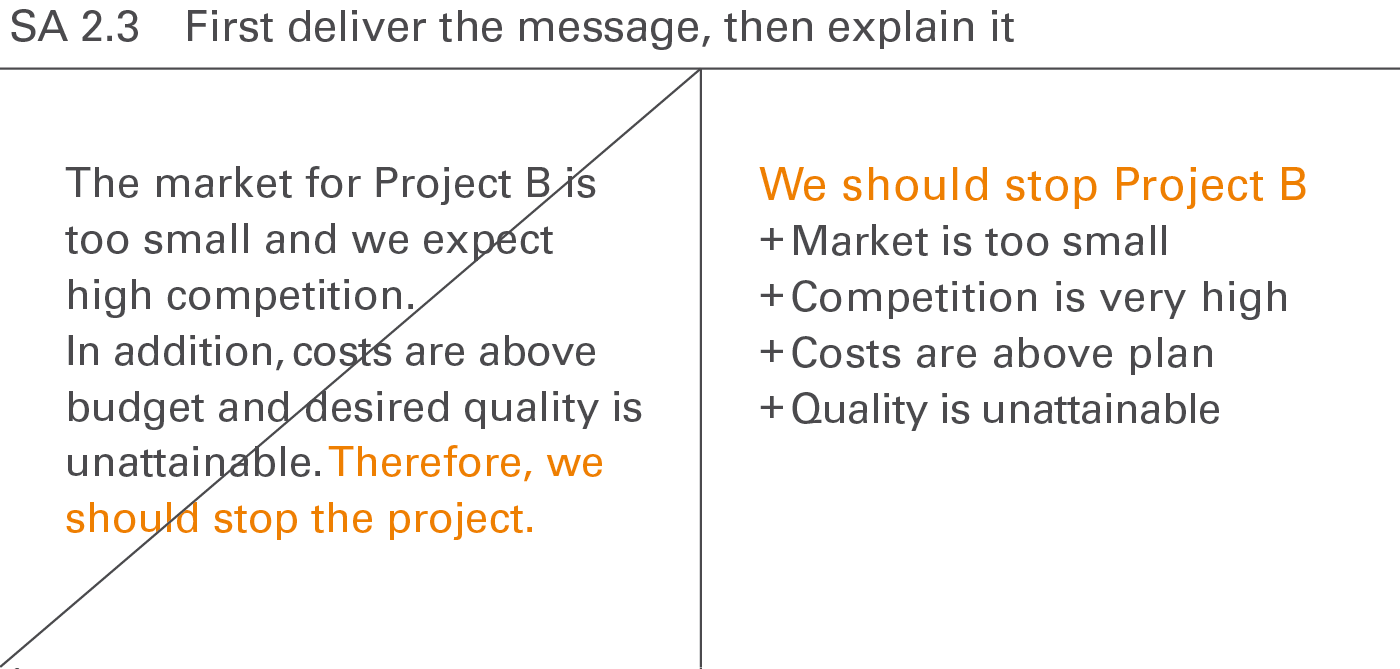 SA 2.3 First deliver the message, then explain it

The market for Project B is too small and we expect high competition.
In addition, costs are above budget and desired quality is unattainable. Therefore, we should stop the project.

We should stop Project B
+ Market is too small
+ Competition is very high
+ Costs are above plan
+ Quality is unattainable